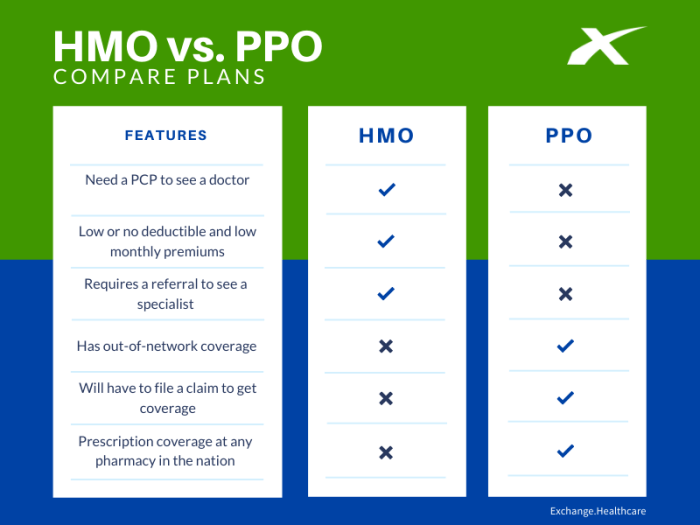 HMO vs. PPO
COMPARE PLANS

| FEATURES | HMO | PPO |
|---|---|---|
| Need a PCP to see a doctor | ✓ | ✗ |
| Low or no deductible and low monthly premiums | ✓ | ✗ |
| Requires a referral to see a specialist | ✓ | ✗ |
| Has out-of-network coverage | ✗ | ✓ |
| Will have to file a claim to get coverage | ✗ | ✓ |
| Prescription coverage at any pharmacy in the nation | ✗ | ✓ |

Exchange.Healthcare